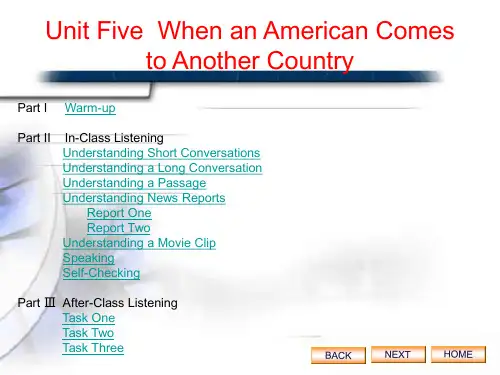 Unit Five When an American Comes to Another Country

Part I Warm-up

Part II In-Class Listening
Understanding Short Conversations
Understanding a Long Conversation
Understanding a Passage
Understanding News Reports
Report One
Report Two
Understanding a Movie Clip
Speaking
Self-Checking

Part Ⅲ After-Class Listening
Task One
Task Two
Task Three

BACK NEXT HOME